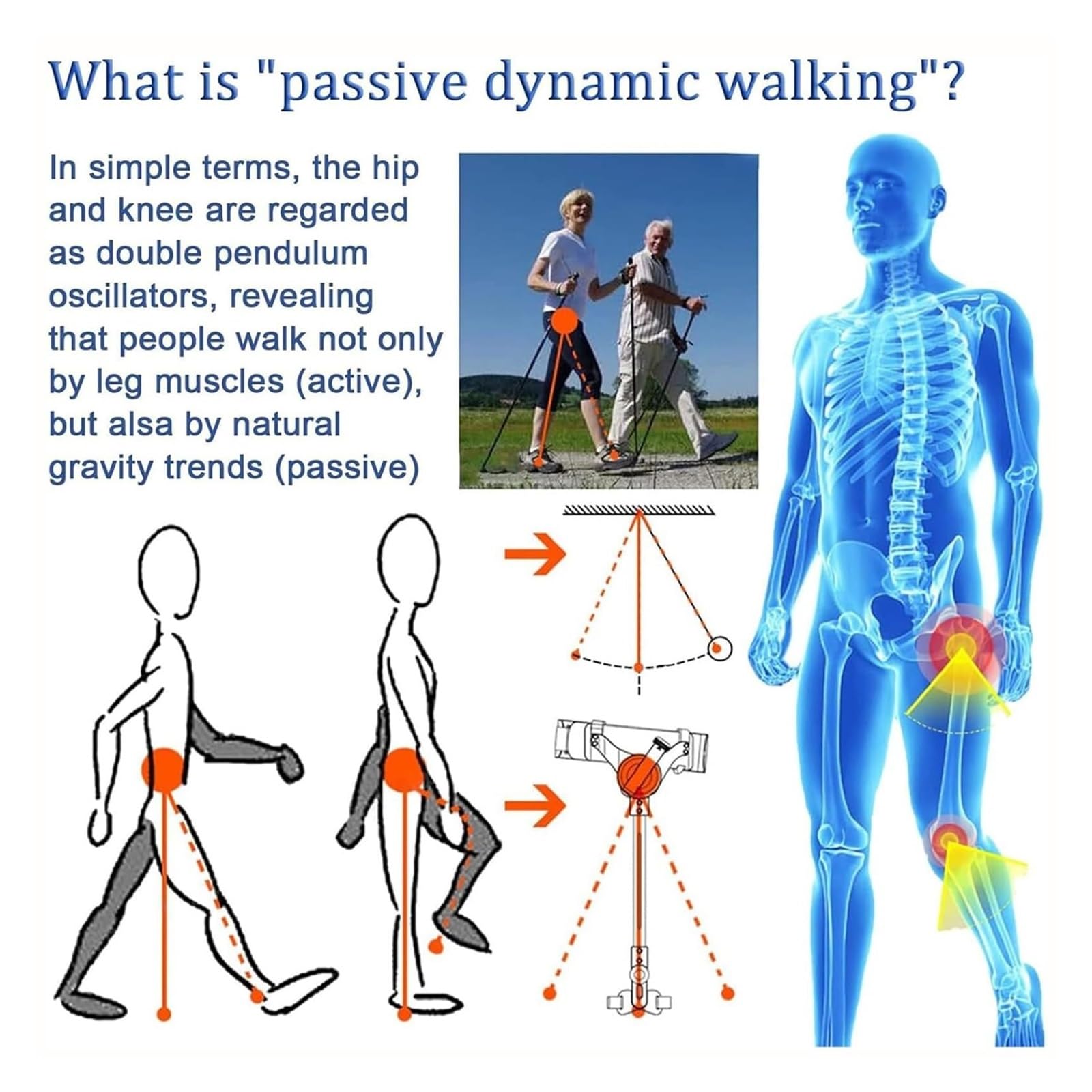 What is "passive dynamic walking"?

In simple terms, the hip and knee are regarded as double pendulum oscillators, revealing that people walk not only by leg muscles (active), but alsa by natural gravity trends (passive)